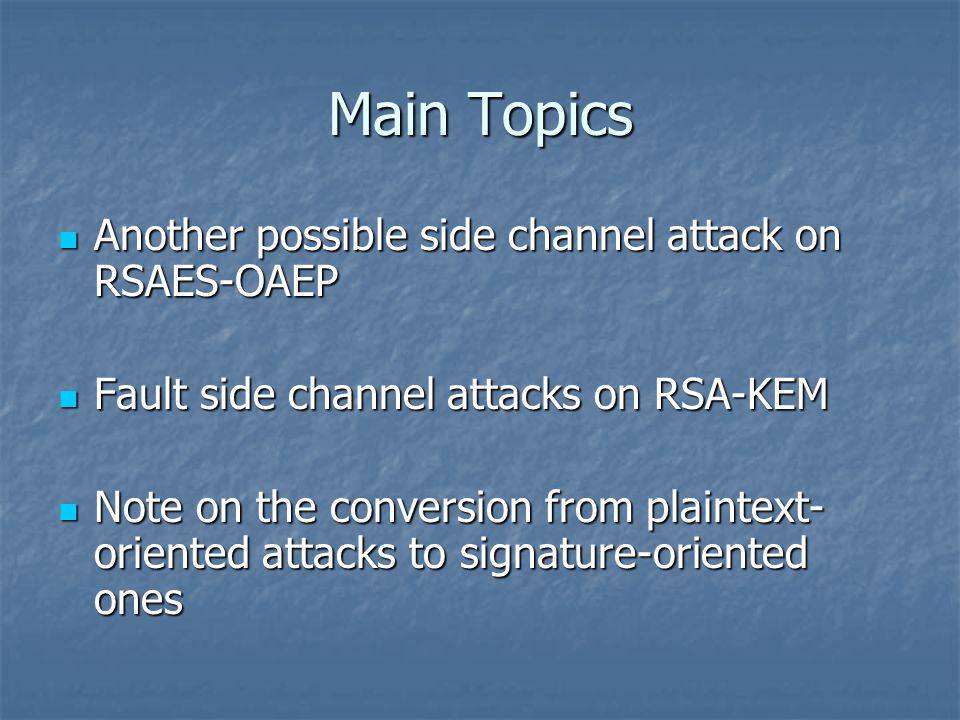 Main Topics

Another possible side channel attack on RSAES-OAEP

Fault side channel attacks on RSA-KEM

Note on the conversion from plaintext-oriented attacks to signature-oriented ones